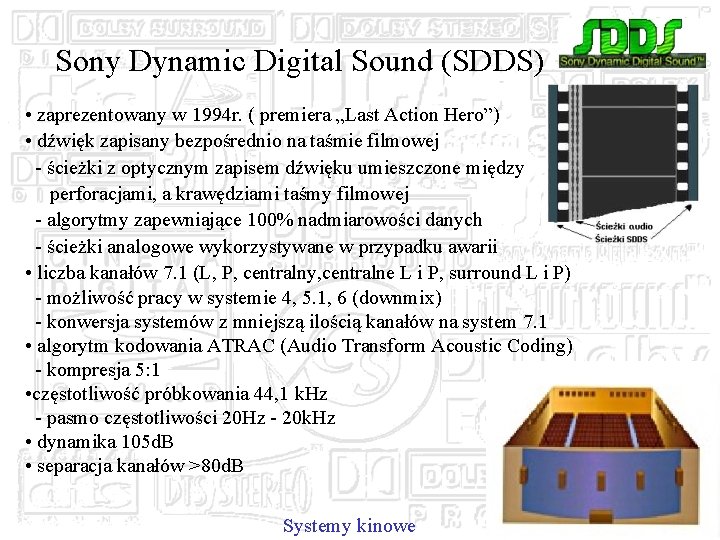 Sony Dynamic Digital Sound (SDDS)

SDDS
Sony Dynamic Digital Sound™

• zaprezentowany w 1994r. ( premiera „Last Action Hero")
• dźwięk zapisany bezpośrednio na taśmie filmowej
- ścieżki z optycznym zapisem dźwięku umieszczone między perforacjami, a krawędziami taśmy filmowej
- algorytmy zapewniające 100% nadmiarowości danych
- ścieżki analogowe wykorzystywane w przypadku awarii
• liczba kanałów 7.1 (L, P, centralny,centralne L i P, surround L i P)
- możliwość pracy w systemie 4, 5.1, 6 (downmix)
- konwersja systemów z mniejszą ilością kanałów na system 7.1
• algorytm kodowania ATRAC (Audio Transform Acoustic Coding)
- kompresja 5:1
•częstotliwość próbkowania 44,1 kHz
- pasmo częstotliwości 20Hz - 20kHz
• dynamika 105dB
• separacja kanałów >80dB

Ścieżki audio
Ścieżki SDDS

Systemy kinowe